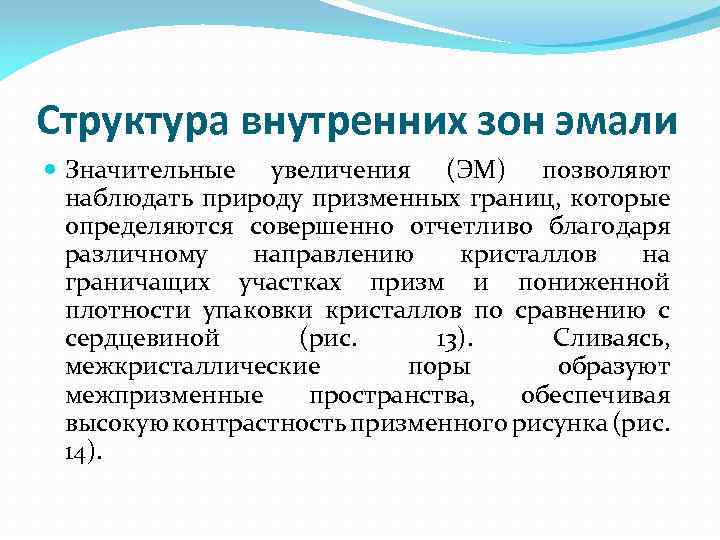 Структура внутренних зон эмали

Значительные увеличения (ЭМ) позволяют наблюдать природу призменных границ, которые определяются совершенно отчетливо благодаря различному направлению кристаллов на граничащих участках призм и пониженной плотности упаковки кристаллов по сравнению с сердцевиной (рис. 13). Сливаясь, межкристаллические поры образуют межпризменные пространства, обеспечивая высокую контрастность призменного рисунка (рис. 14).